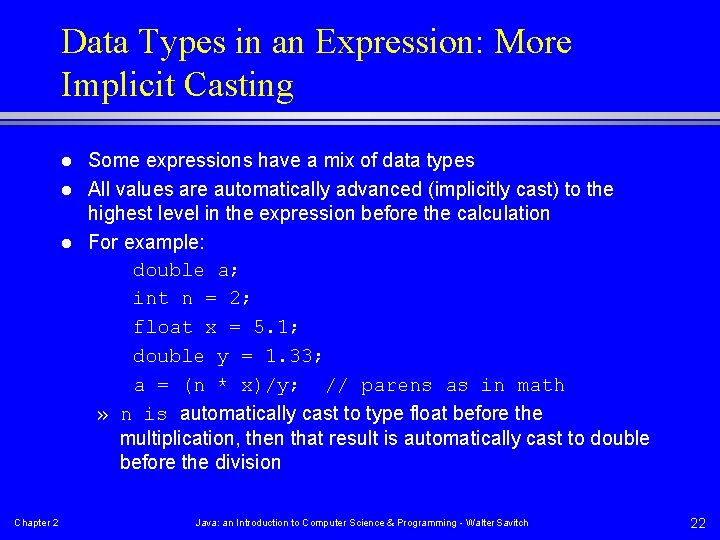 Data Types in an Expression: More Implicit Casting

- Some expressions have a mix of data types
- All values are automatically advanced (implicitly cast) to the highest level in the expression before the calculation
- For example:

double a;
int n = 2;
float x = 5.1;
double y = 1.33;
a = (n * x)/y;  // parens as in math

» n is automatically cast to type float before the multiplication, then that result is automatically cast to double before the division

Chapter 2

Java: an Introduction to Computer Science & Programming - Walter Savitch

22